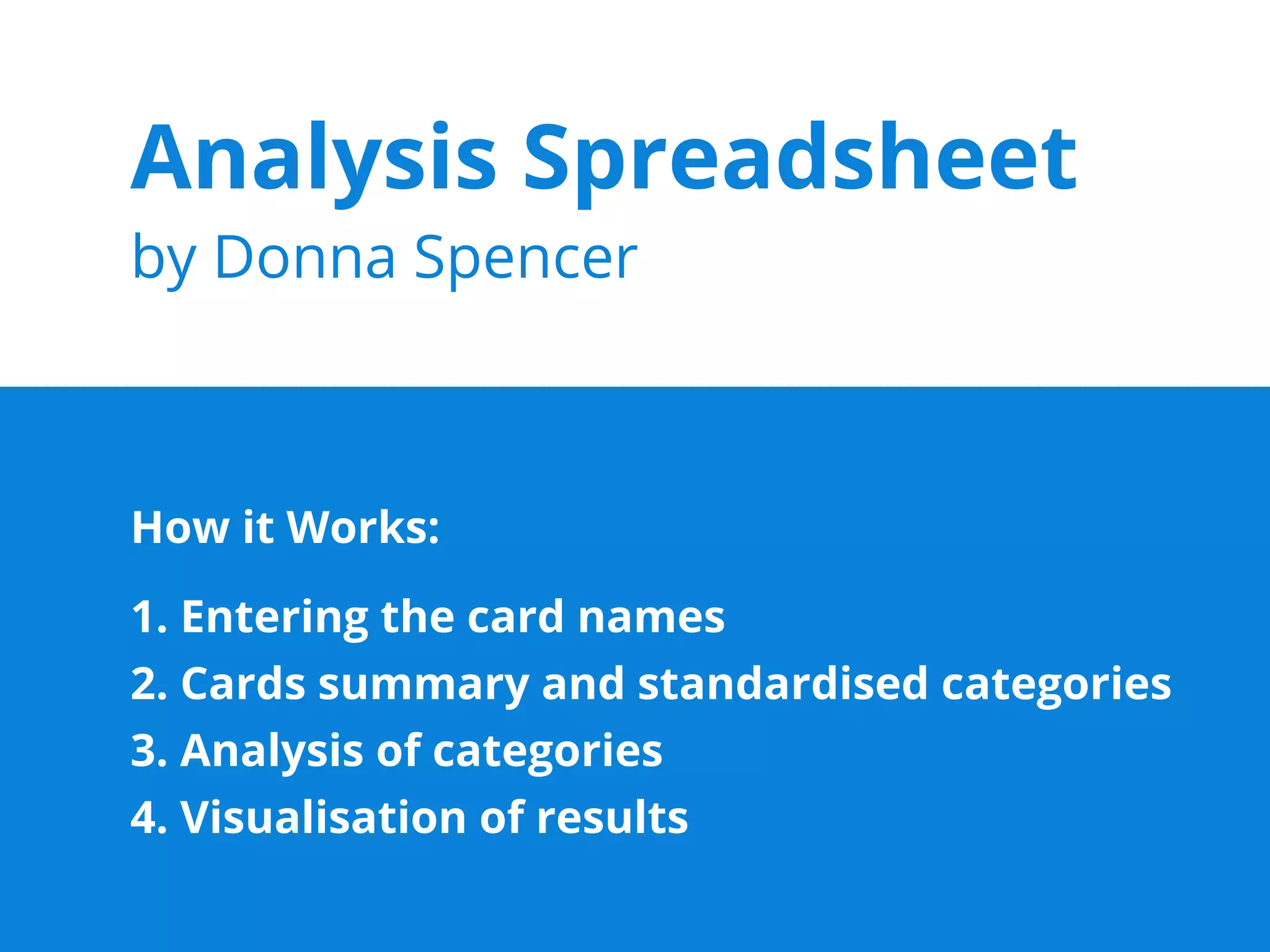 Analysis Spreadsheet
by Donna Spencer

How it Works:

1. Entering the card names
2. Cards summary and standardised categories
3. Analysis of categories
4. Visualisation of results